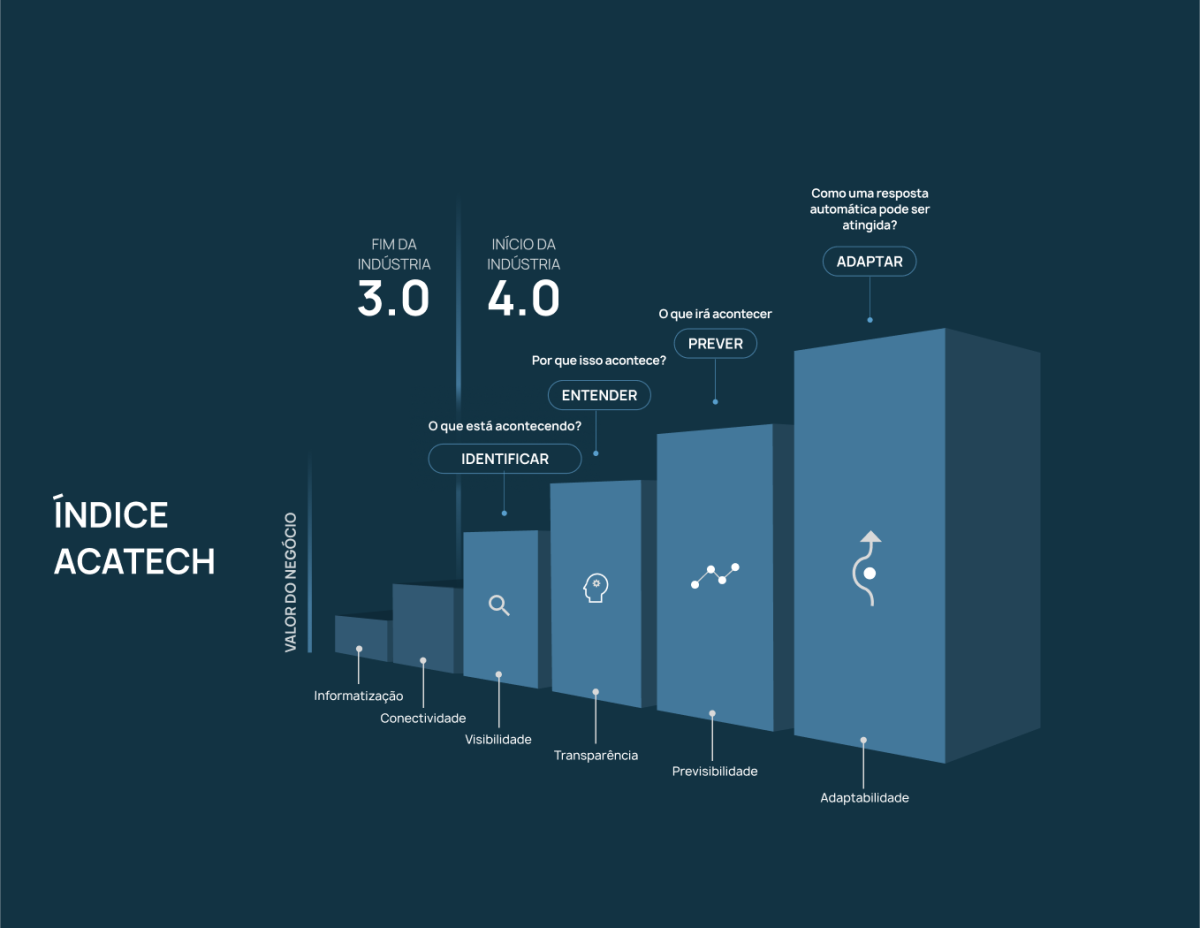 ÍNDICE ACATECH

VALOR DO NEGÓCIO

FIM DA INDÚSTRIA
3.0

INÍCIO DA INDÚSTRIA
4.0

O que está acontecendo?
IDENTIFICAR

Por que isso acontece?
ENTENDER

O que irá acontecer
PREVER

Como uma resposta automática pode ser atingida?
ADAPTAR

Informatização
Conectividade
Visibilidade
Transparência
Previsibilidade
Adaptabilidade